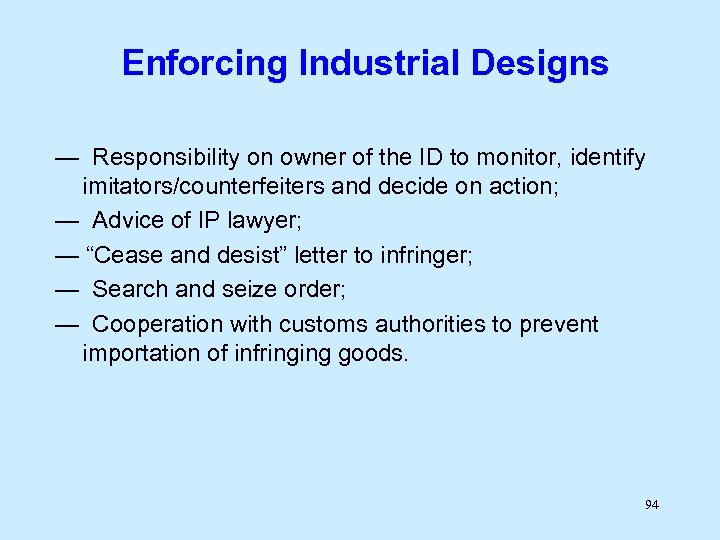 Enforcing Industrial Designs

— Responsibility on owner of the ID to monitor, identify imitators/counterfeiters and decide on action;

— Advice of IP lawyer;

— “Cease and desist” letter to infringer;

— Search and seize order;

— Cooperation with customs authorities to prevent importation of infringing goods.

94